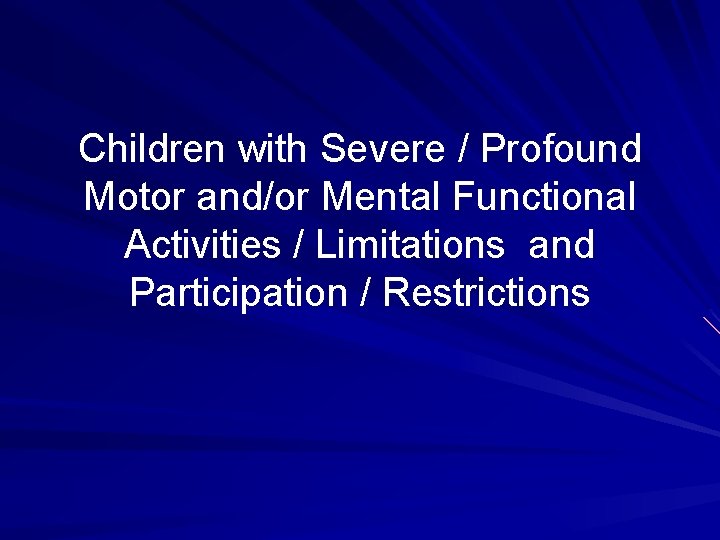 Children with Severe / Profound Motor and/or Mental Functional Activities / Limitations and Participation / Restrictions